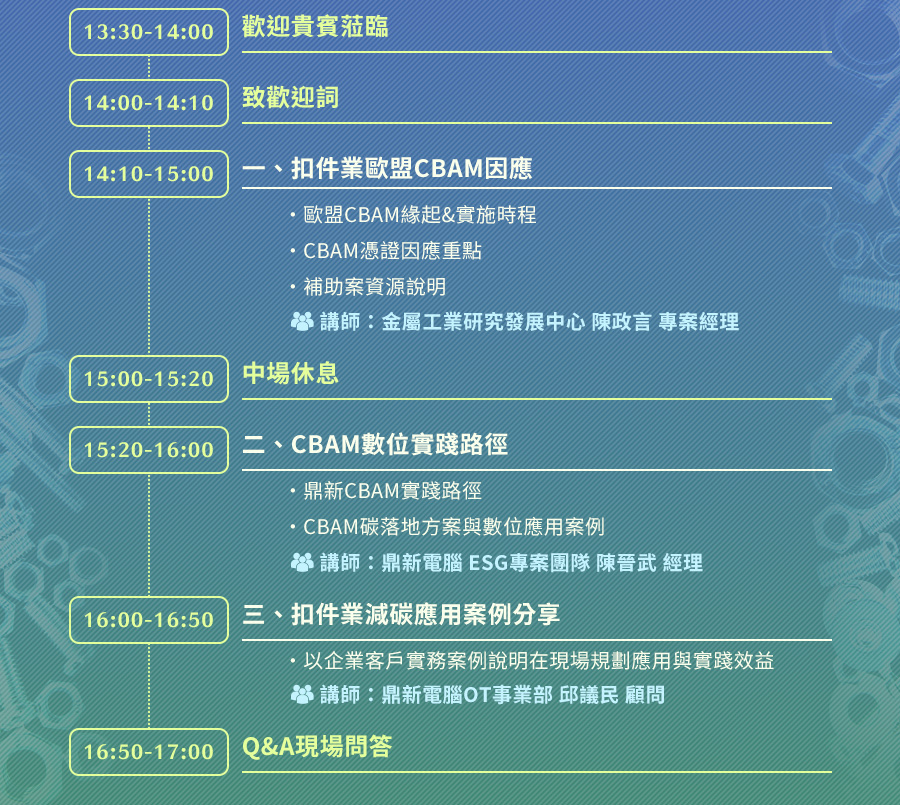 13:30-14:00 歡迎貴賓蒞臨

14:00-14:10 致歡迎詞

14:10-15:00 一、扣件業歐盟CBAM因應

・歐盟CBAM緣起&實施時程
・CBAM憑證因應重點
・補助案資源說明
講師：金屬工業研究發展中心 陳政言 專案經理

15:00-15:20 中場休息

15:20-16:00 二、CBAM數位實踐路徑

・鼎新CBAM實踐路徑
・CBAM碳落地方案與數位應用案例
講師：鼎新電腦 ESG專案團隊 陳晉武 經理

16:00-16:50 三、扣件業減碳應用案例分享

・以企業客戶實務案例說明在現場規劃應用與實踐效益
講師：鼎新電腦OT事業部 邱議民 顧問

16:50-17:00 Q&A現場問答